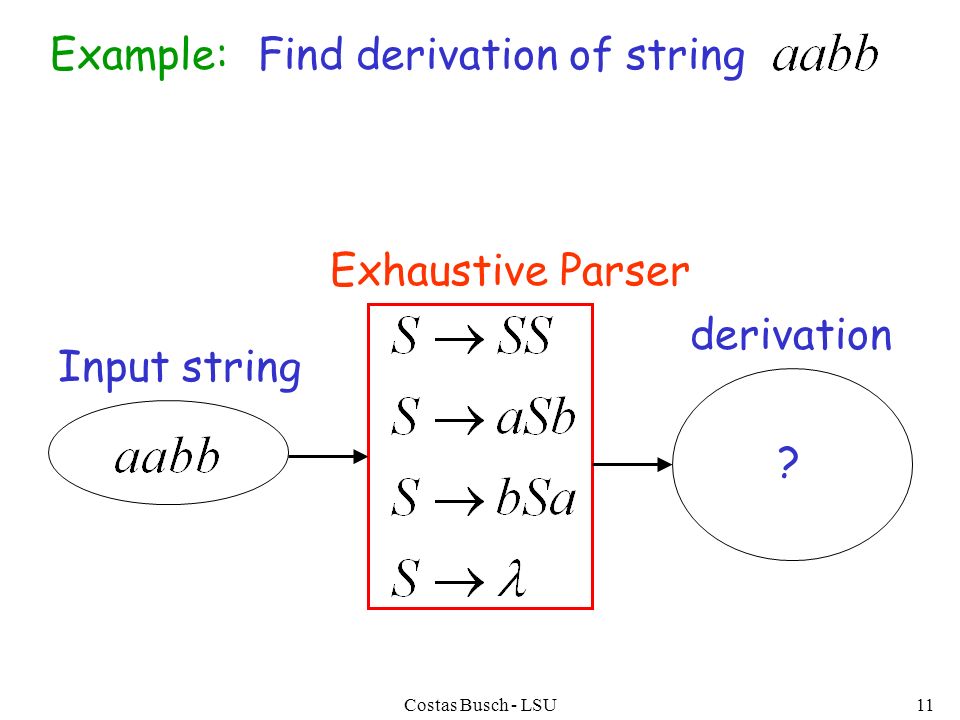 Example: Find derivation of string $aabb$

Exhaustive Parser

Input string

$aabb$

$S \rightarrow SS$
$S \rightarrow aSb$
$S \rightarrow bSa$
$S \rightarrow \lambda$

derivation

?

Costas Busch - LSU

11